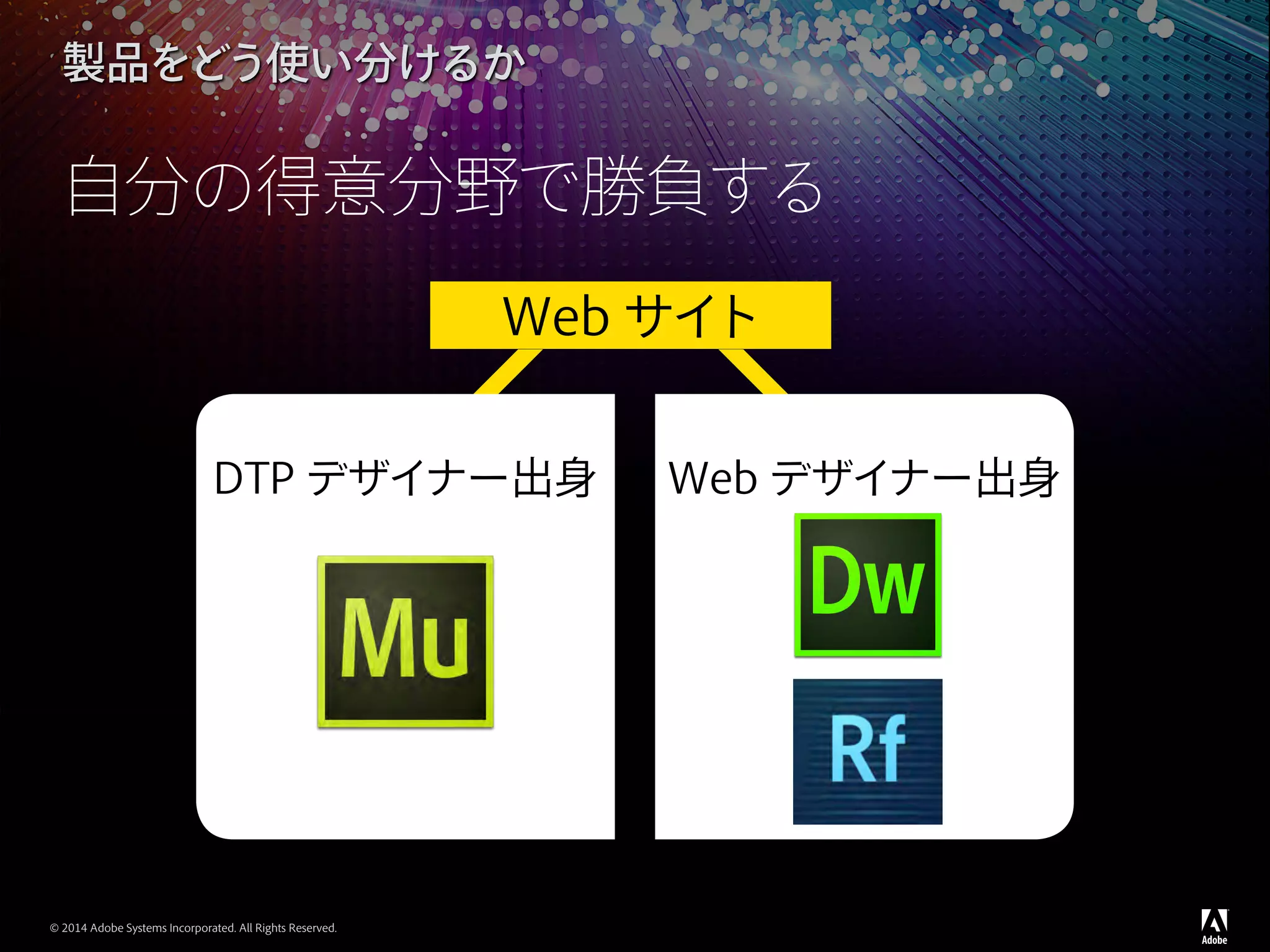 製品をどう使い分けるか

自分の得意分野で勝負する

Web サイト

DTP デザイナー出身

Mu

Web デザイナー出身

Dw

Rf

© 2014 Adobe Systems Incorporated. All Rights Reserved.

Adobe